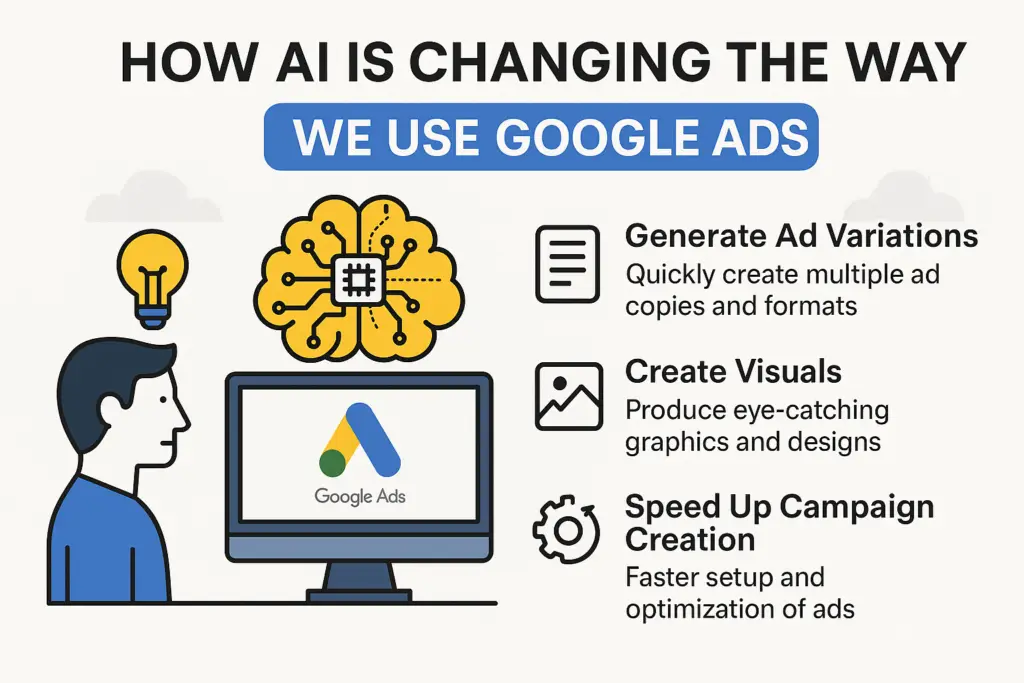 HOW AI IS CHANGING THE WAY
WE USE GOOGLE ADS

Google Ads

Generate Ad Variations
Quickly create multiple ad copies and formats

Create Visuals
Produce eye-catching graphics and designs

Speed Up Campaign Creation
Faster setup and optimization of ads